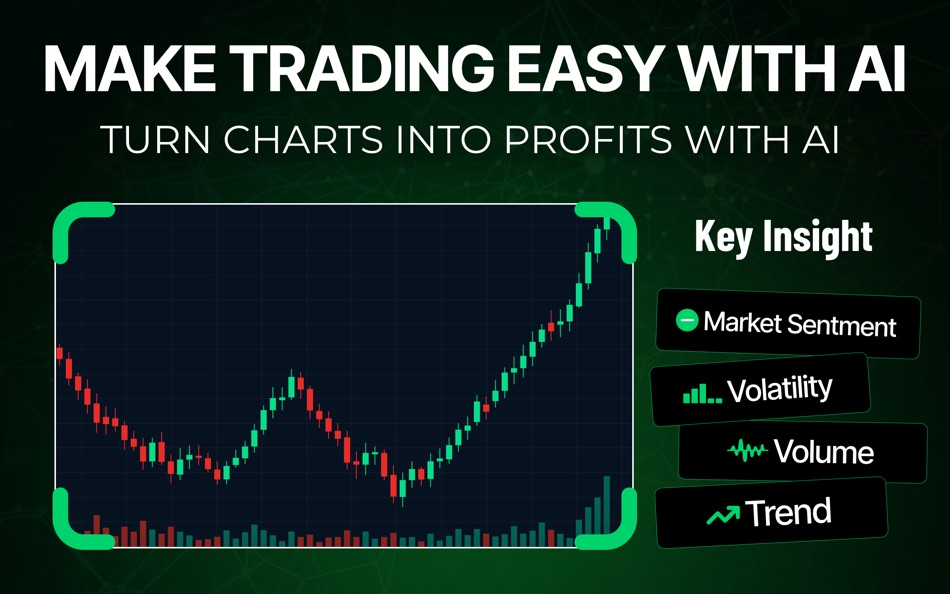 MAKE TRADING EASY WITH AI

TURN CHARTS INTO PROFITS WITH AI

Key Insight

Market Sentment

Volatility

Volume

Trend